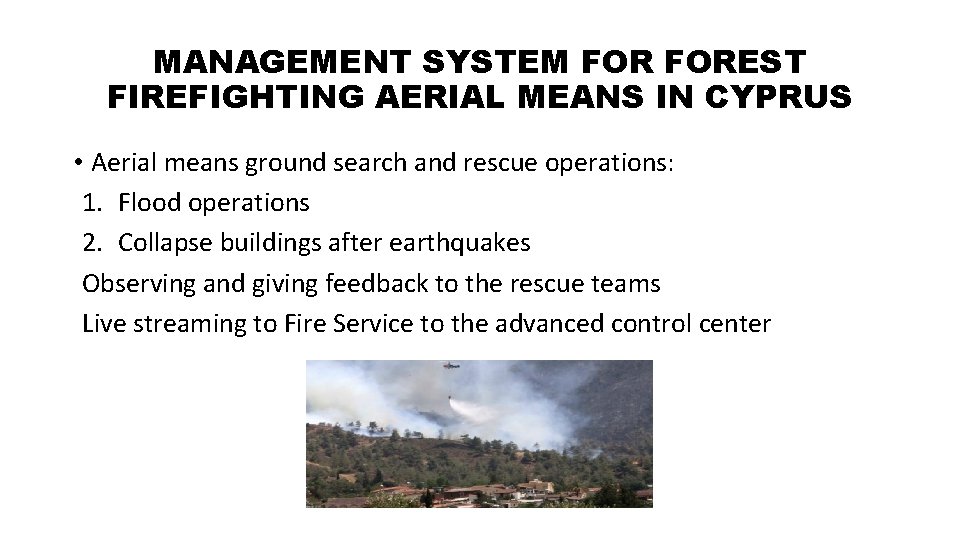 MANAGEMENT SYSTEM FOR FOREST FIREFIGHTING AERIAL MEANS IN CYPRUS

• Aerial means ground search and rescue operations:
1. Flood operations
2. Collapse buildings after earthquakes
Observing and giving feedback to the rescue teams
Live streaming to Fire Service to the advanced control center